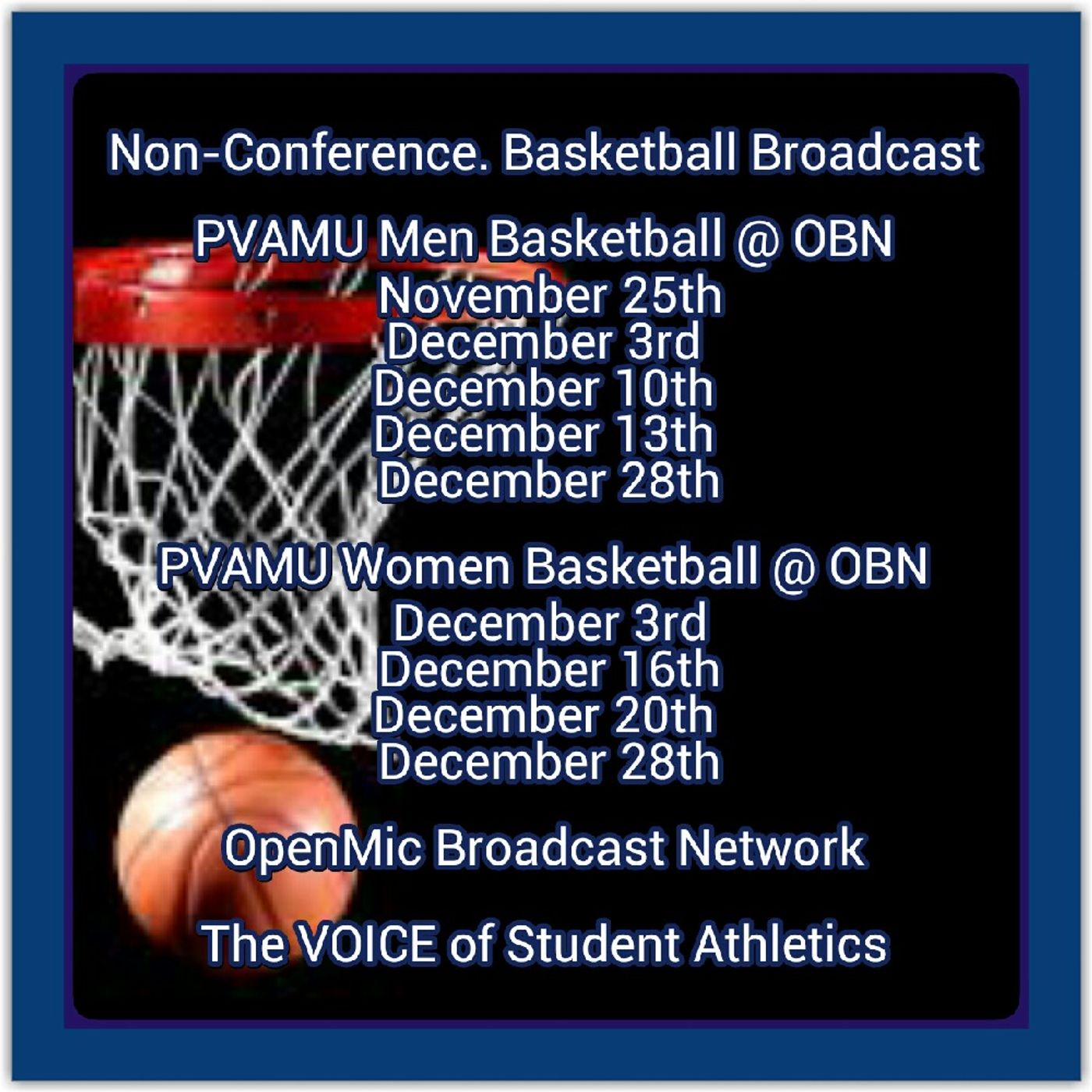 Non-Conference. Basketball Broadcast

PVAMU Men Basketball @ OBN
November 25th
December 3rd
December 10th
December 13th
December 28th

PVAMU Women Basketball @ OBN
December 3rd
December 16th
December 20th
December 28th

OpenMic Broadcast Network

The VOICE of Student Athletics